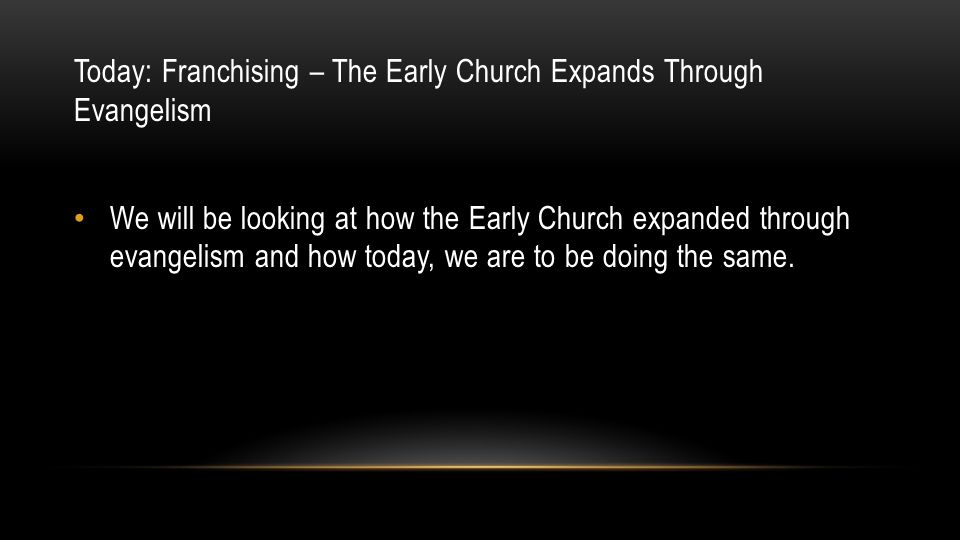 Today: Franchising – The Early Church Expands Through Evangelism

• We will be looking at how the Early Church expanded through evangelism and how today, we are to be doing the same.